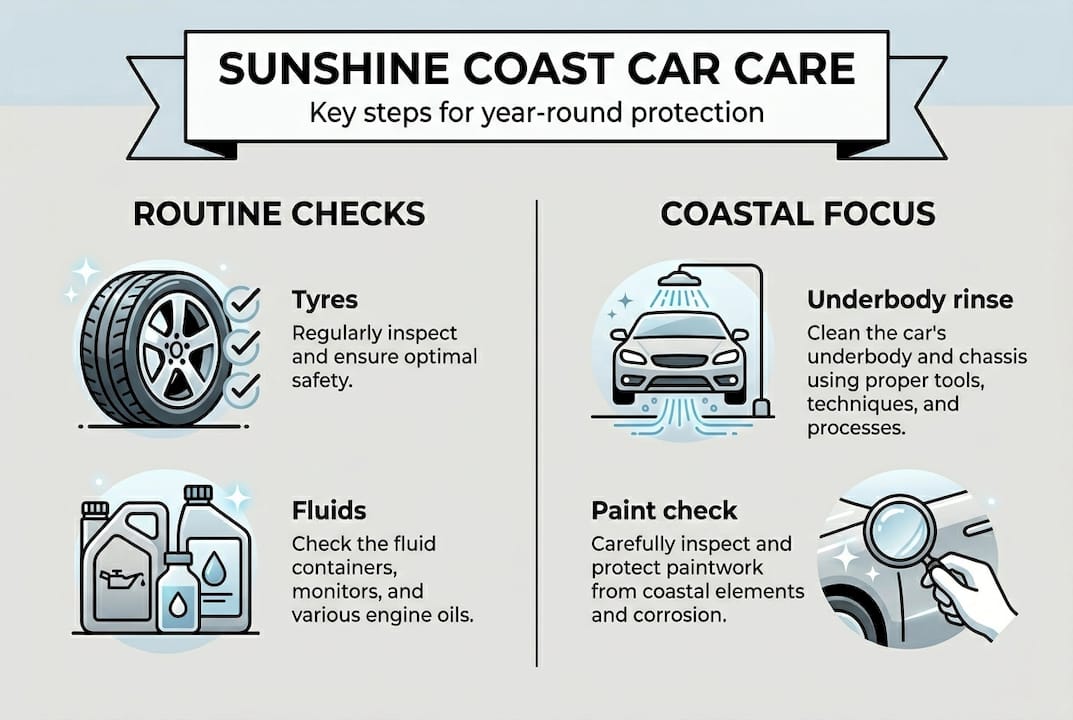 SUNSHINE COAST CAR CARE
Key steps for year-round protection

ROUTINE CHECKS

Tyres
Regularly inspect and ensure optimal safety.

Fluids
Check the fluid containers, monitors, and various engine oils.

COASTAL FOCUS

Underbody rinse
Clean the car's underbody and chassis using proper tools, techniques, and processes.

Paint check
Carefully inspect and protect paintwork from coastal elements and corrosion.